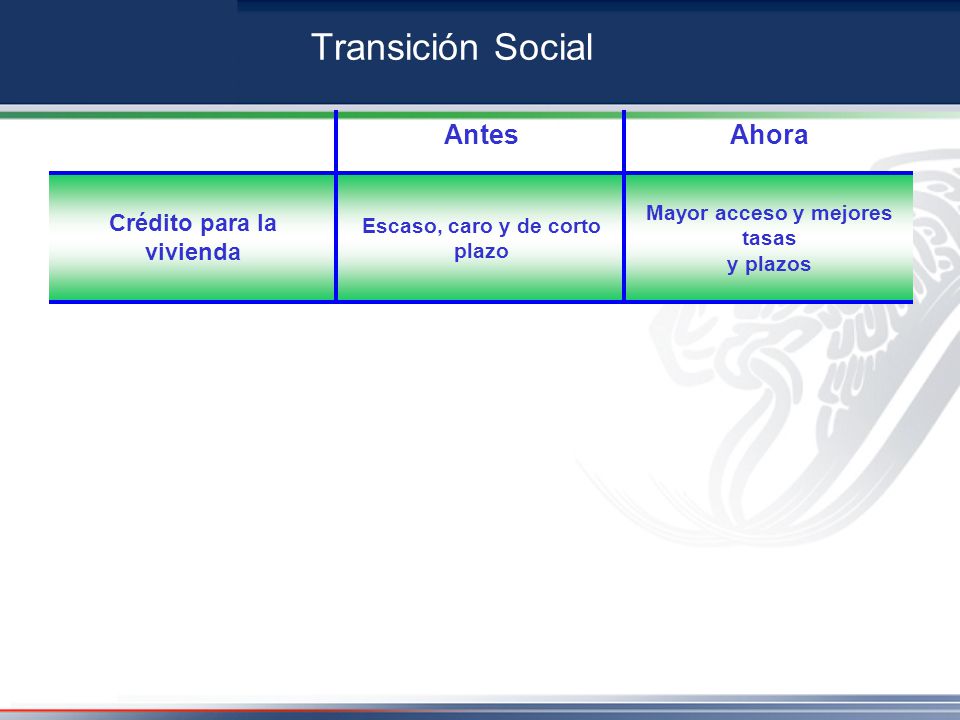 Transición Social

| | Antes | Ahora |
|---|---|---|
| Crédito para la vivienda | Escaso, caro y de corto plazo | Mayor acceso y mejores tasas y plazos |